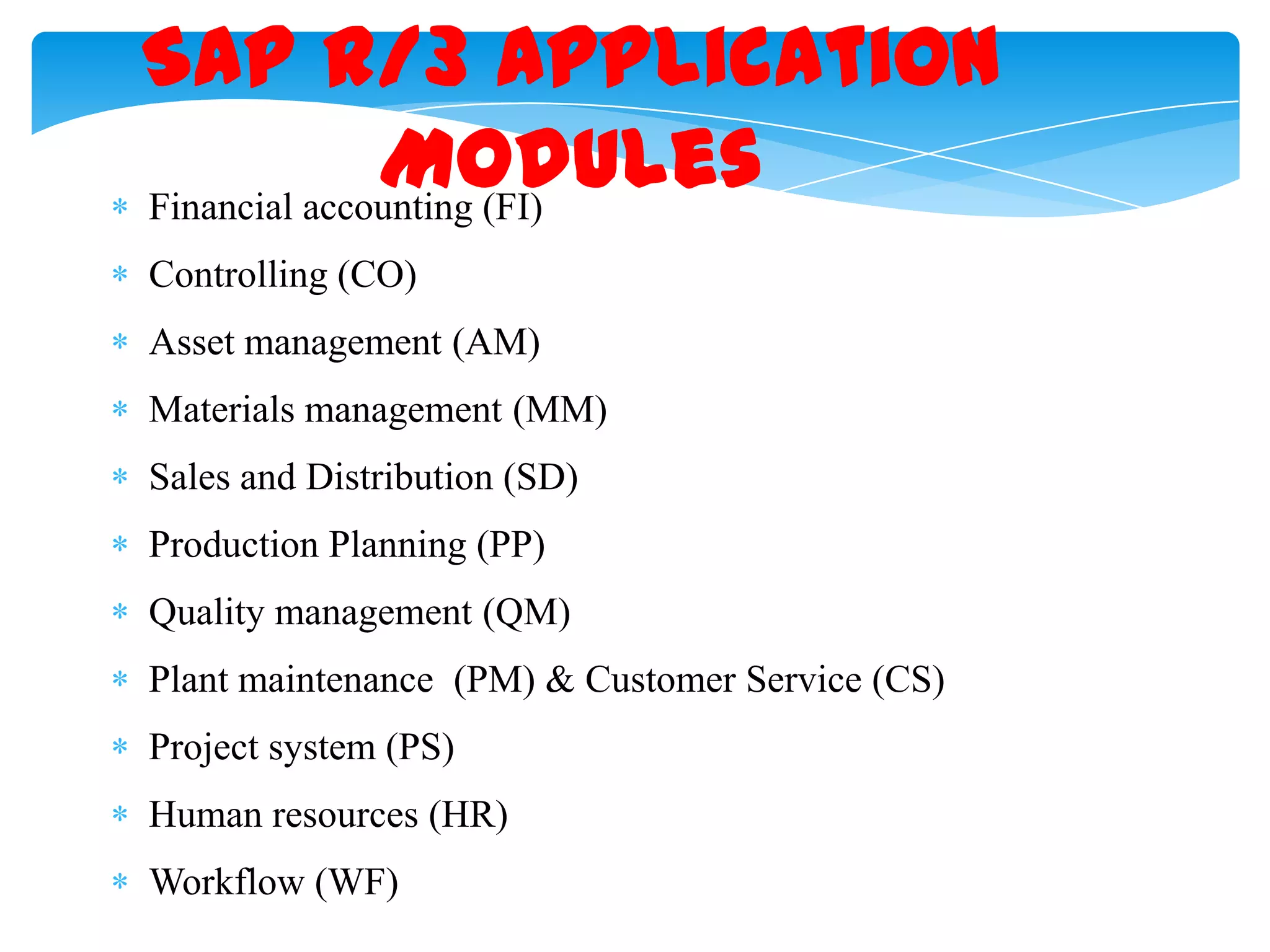 SAP R/3 APPLICATION MODULES

* Financial accounting (FI)
* Controlling (CO)
* Asset management (AM)
* Materials management (MM)
* Sales and Distribution (SD)
* Production Planning (PP)
* Quality management (QM)
* Plant maintenance (PM) & Customer Service (CS)
* Project system (PS)
* Human resources (HR)
* Workflow (WF)